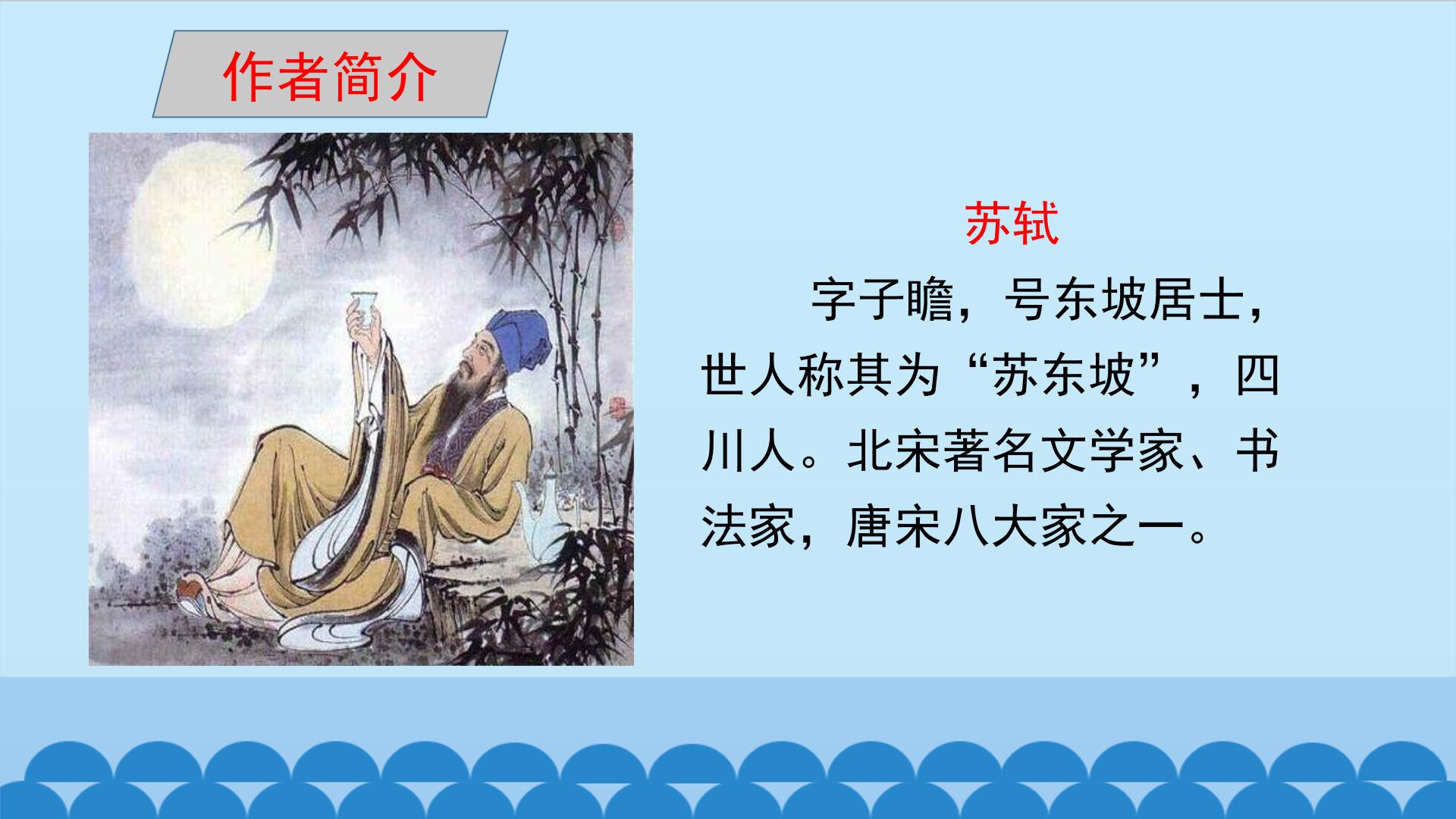 作者简介

苏轼

字子瞻，号东坡居士，世人称其为“苏东坡”，四川人。北宋著名文学家、书法家，唐宋八大家之一。